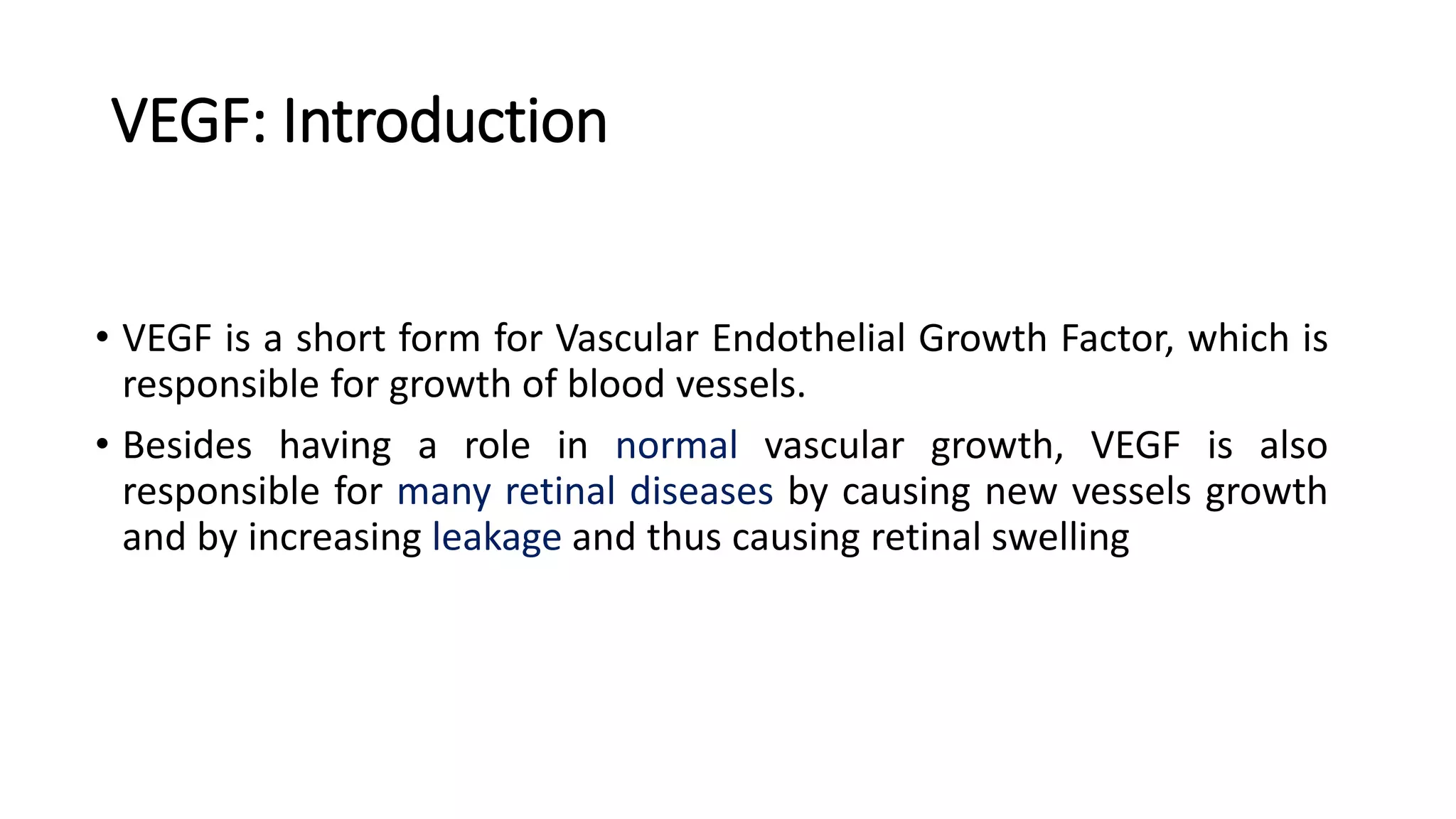 VEGF: Introduction

• VEGF is a short form for Vascular Endothelial Growth Factor, which is responsible for growth of blood vessels.

• Besides having a role in normal vascular growth, VEGF is also responsible for many retinal diseases by causing new vessels growth and by increasing leakage and thus causing retinal swelling